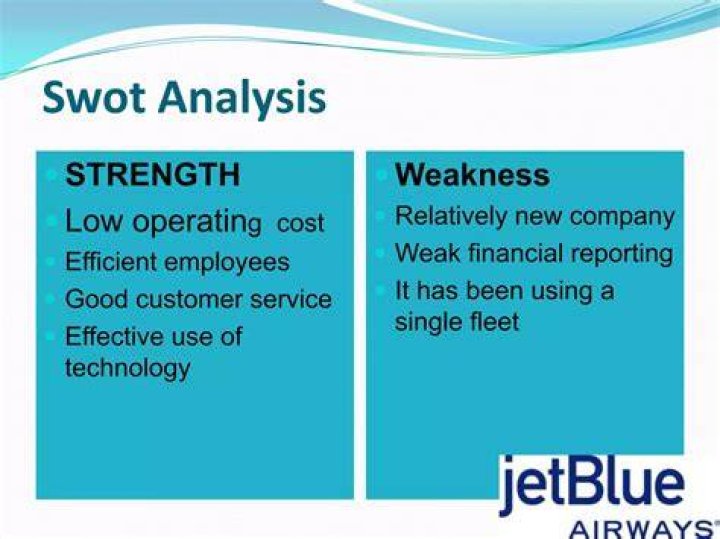 Swot Analysis

STRENGTH
Low operating cost
Efficient employees
Good customer service
Effective use of technology

Weakness
Relatively new company
Weak financial reporting
It has been using a single fleet

jetBlue
AIRWAYS®